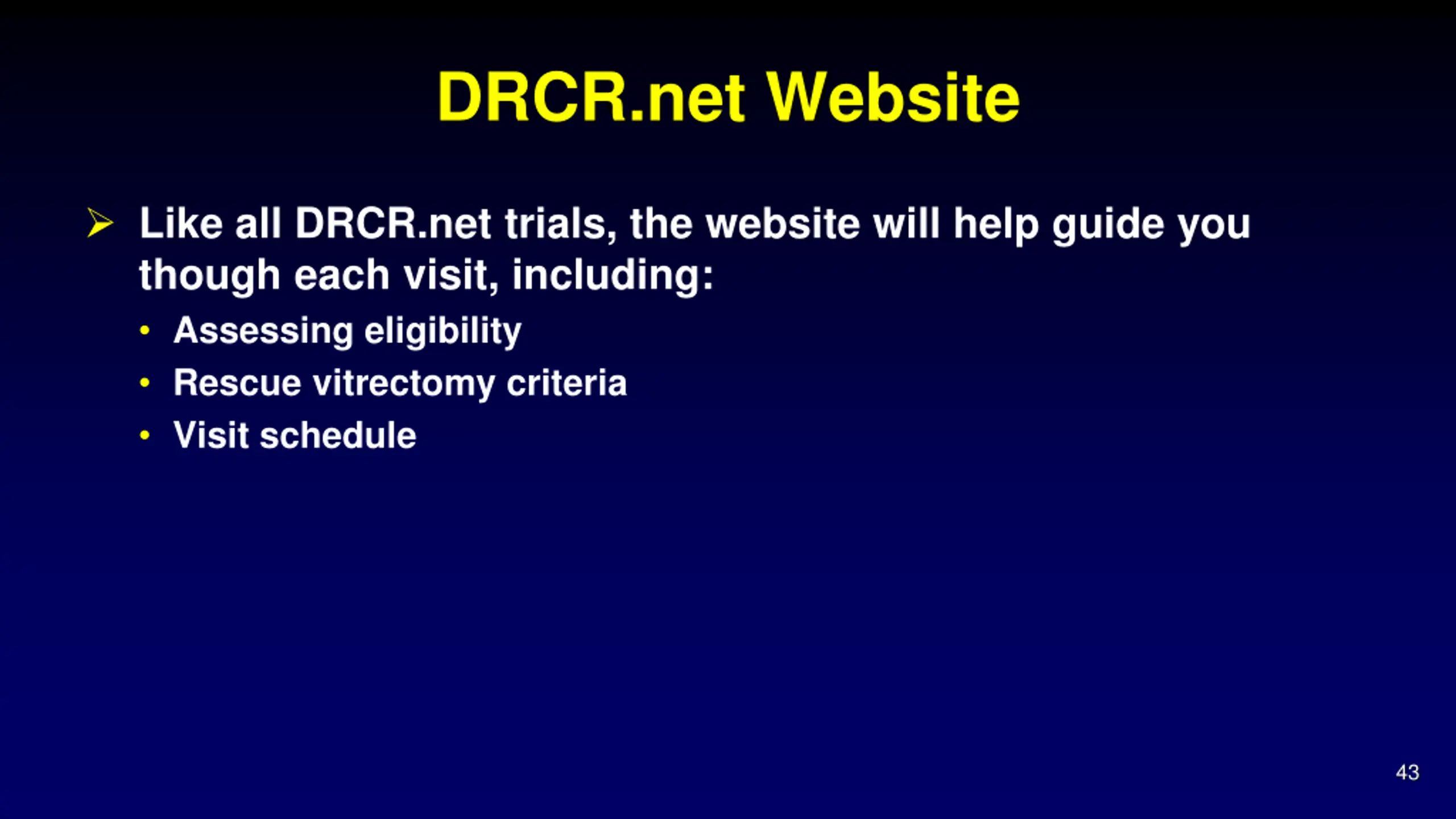 DRCR.net Website

➢ Like all DRCR.net trials, the website will help guide you though each visit, including:

• Assessing eligibility
• Rescue vitrectomy criteria
• Visit schedule

43